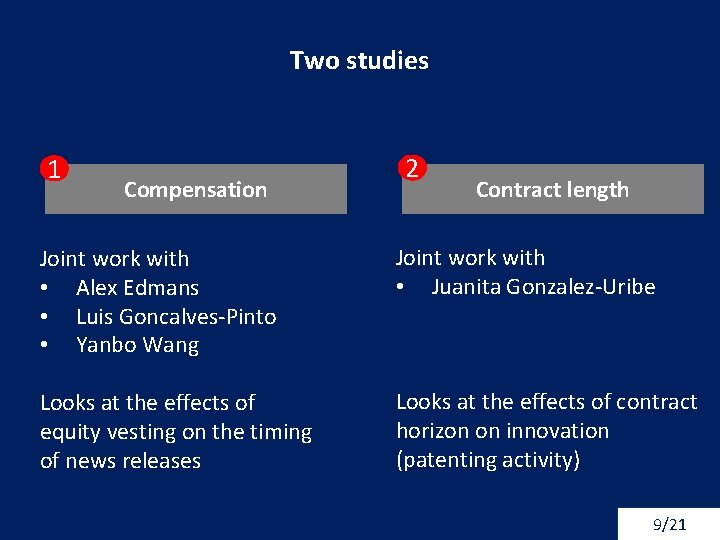 Two studies

1

Compensation

Joint work with
• Alex Edmans
• Luis Goncalves-Pinto
• Yanbo Wang

Looks at the effects of equity vesting on the timing of news releases

2

Contract length

Joint work with
• Juanita Gonzalez-Uribe

Looks at the effects of contract horizon on innovation (patenting activity)

9/21